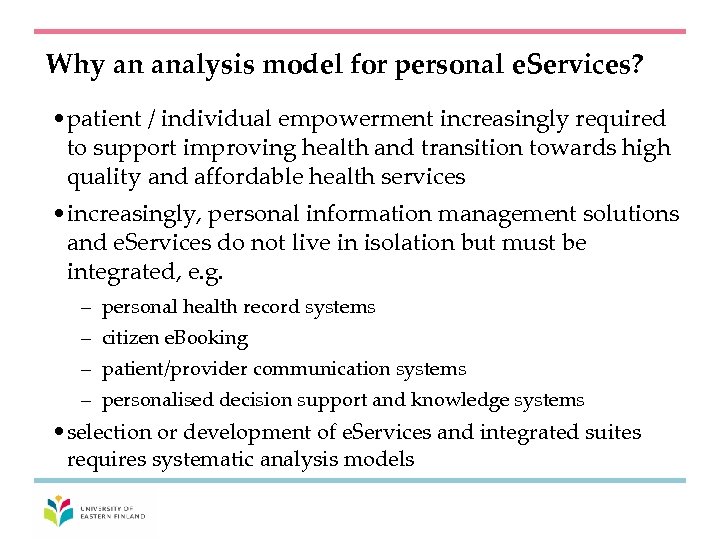 Why an analysis model for personal eServices?

• patient / individual empowerment increasingly required to support improving health and transition towards high quality and affordable health services

• increasingly, personal information management solutions and eServices do not live in isolation but must be integrated, e.g.

– personal health record systems
– citizen eBooking
– patient/provider communication systems
– personalised decision support and knowledge systems

• selection or development of eServices and integrated suites requires systematic analysis models

UNIVERSITY OF EASTERN FINLAND